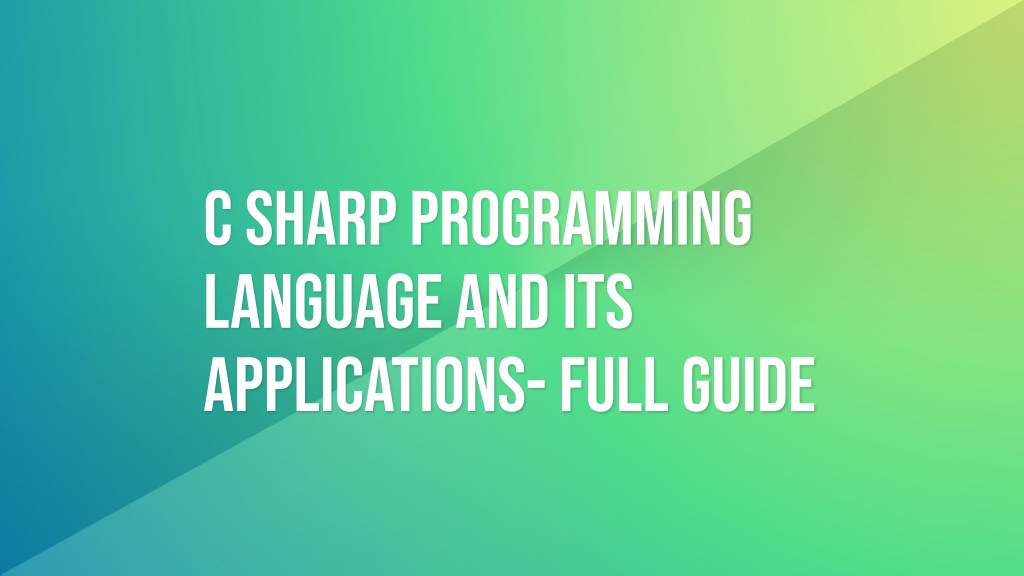 C SHARP PROGRAMMING LANGUAGE AND ITS APPLICATIONS- FULL GUIDE